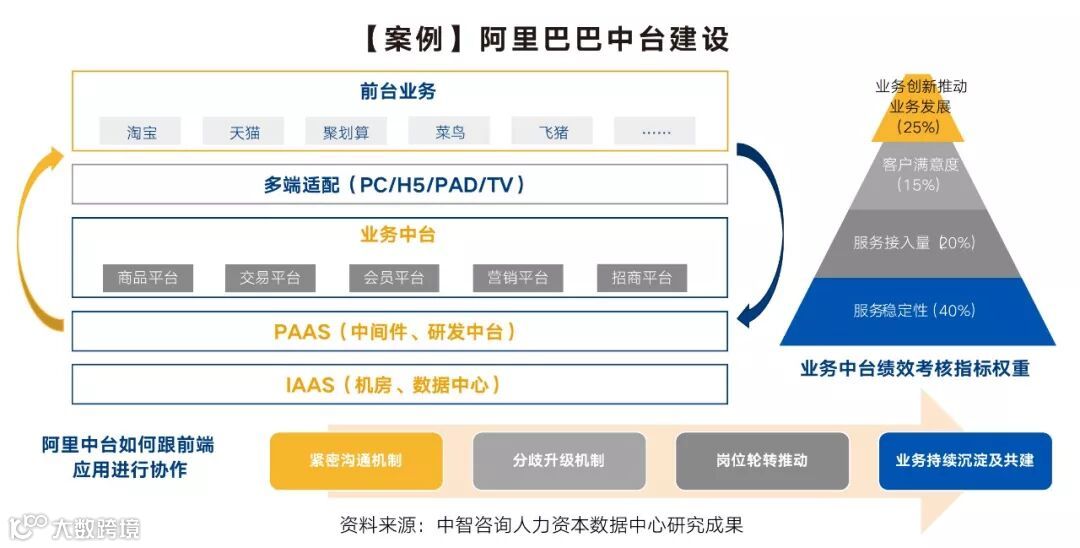 【案例】阿里巴巴中台建设

前台业务

淘宝 天猫 聚划算 菜鸟 飞猪 ……

多端适配（PC/H5/PAD/TV）

业务中台

商品平台 交易平台 会员平台 营销平台 招商平台

PAAS（中间件、研发中台）

IAAS（机房、数据中心）

业务创新推动业务发展（25%）

客户满意度（15%）

服务接入量（20%）

服务稳定性（40%）

业务中台绩效考核指标权重

阿里中台如何跟前端应用进行协作

紧密沟通机制 分歧升级机制 岗位轮转推动 业务持续沉淀及共建

资料来源：中智咨询人力资本数据中心研究成果

大数跨境